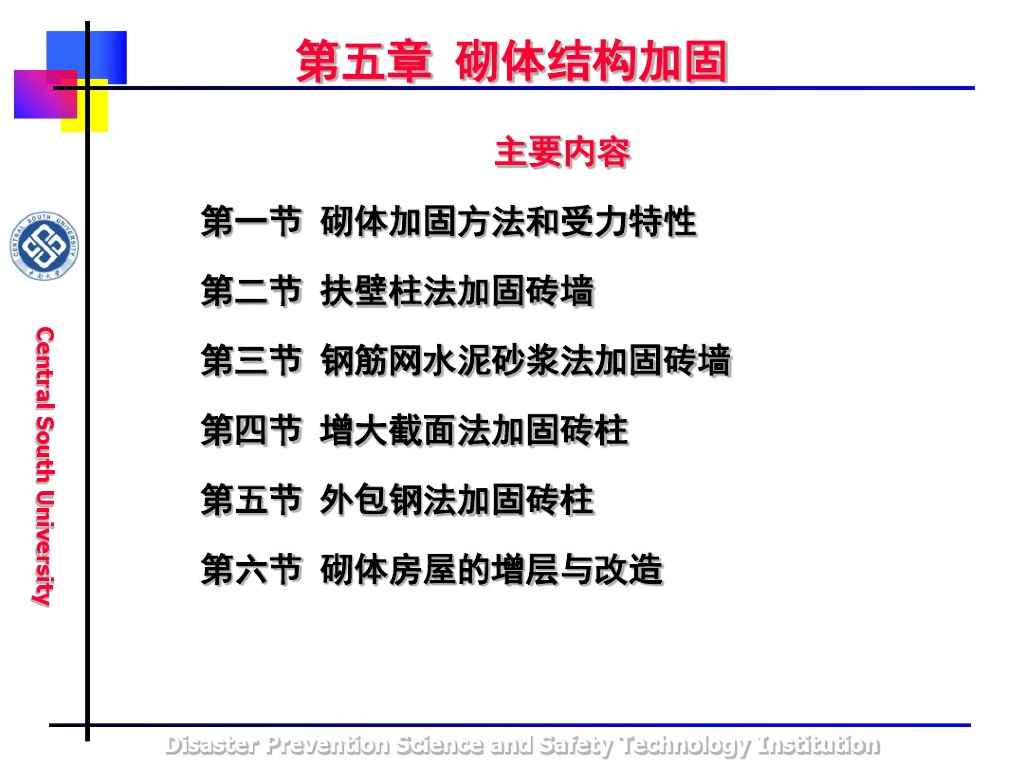 第五章 砌体结构加固

主要内容

第一节 砌体加固方法和受力特性

第二节 扶壁柱法加固砖墙

第三节 钢筋网水泥砂浆法加固砖墙

第四节 增大截面法加固砖柱

第五节 外包钢法加固砖柱

第六节 砌体房屋的增层与改造

CENTRAL SOUTH UNIVERSITY

Central South University

Disaster Prevention Science and Safety Technology Institution